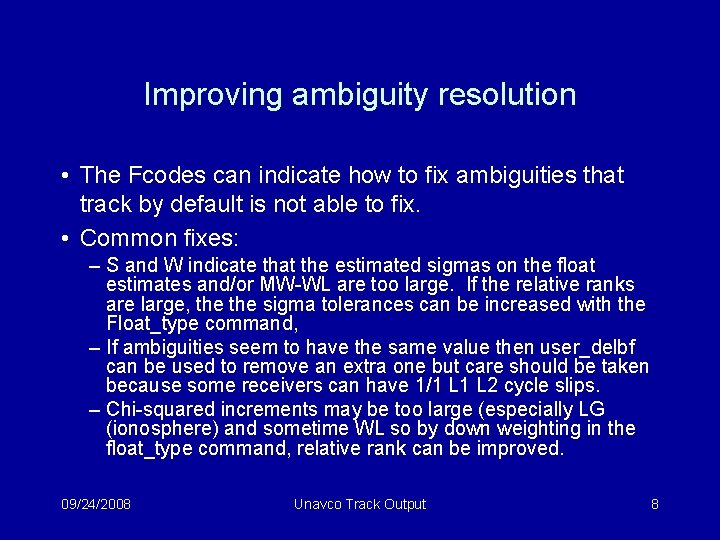 Improving ambiguity resolution

• The Fcodes can indicate how to fix ambiguities that track by default is not able to fix.

• Common fixes:

– S and W indicate that the estimated sigmas on the float estimates and/or MW-WL are too large. If the relative ranks are large, the the sigma tolerances can be increased with the Float_type command,

– If ambiguities seem to have the same value then user_delbf can be used to remove an extra one but care should be taken because some receivers can have 1/1 L1 L2 cycle slips.

– Chi-squared increments may be too large (especially LG (ionosphere) and sometime WL so by down weighting in the float_type command, relative rank can be improved.

09/24/2008

Unavco Track Output

8